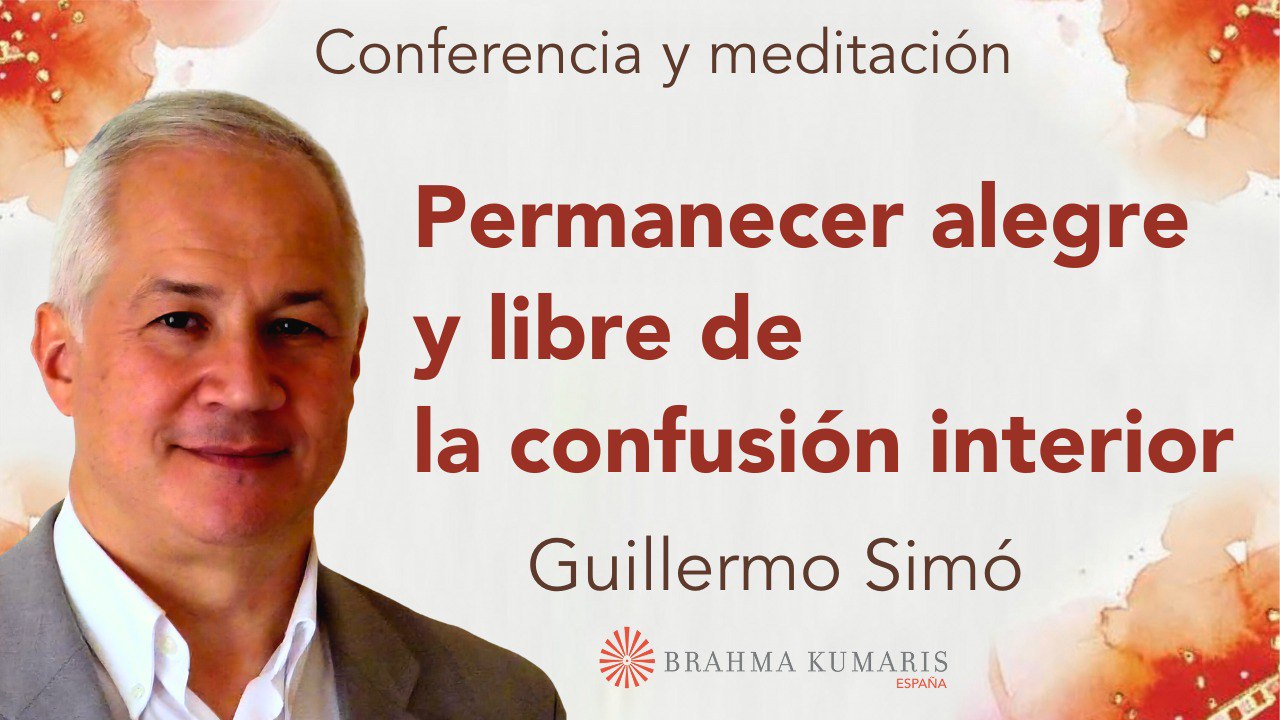 Conferencia y meditación

Permanecer alegre y libre de la confusión interior

Guillermo Simó

BRAHMA KUMARIS
ESPAÑA